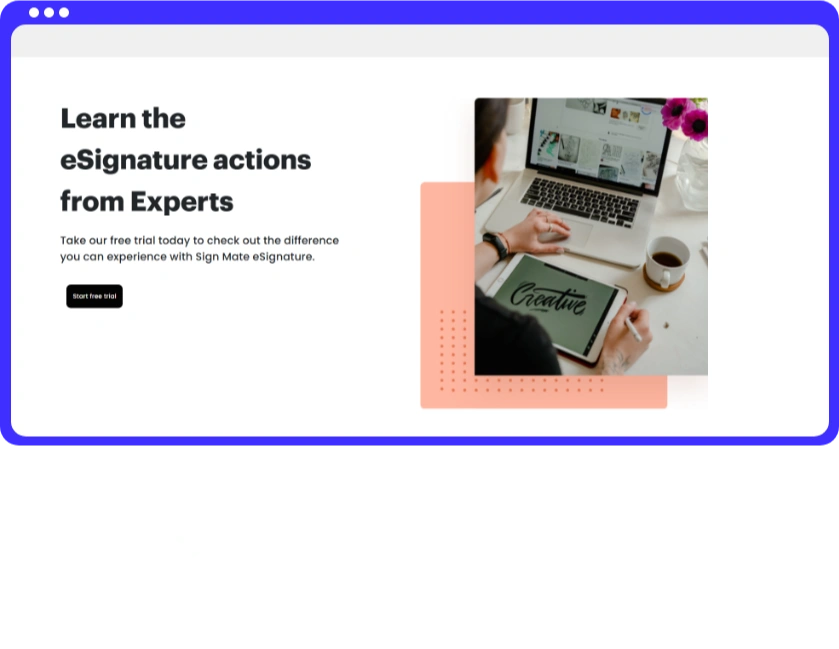 Learn the eSignature actions from Experts

Take our free trial today to check out the difference you can experience with Sign Mate eSignature.

Start free trial

Creative